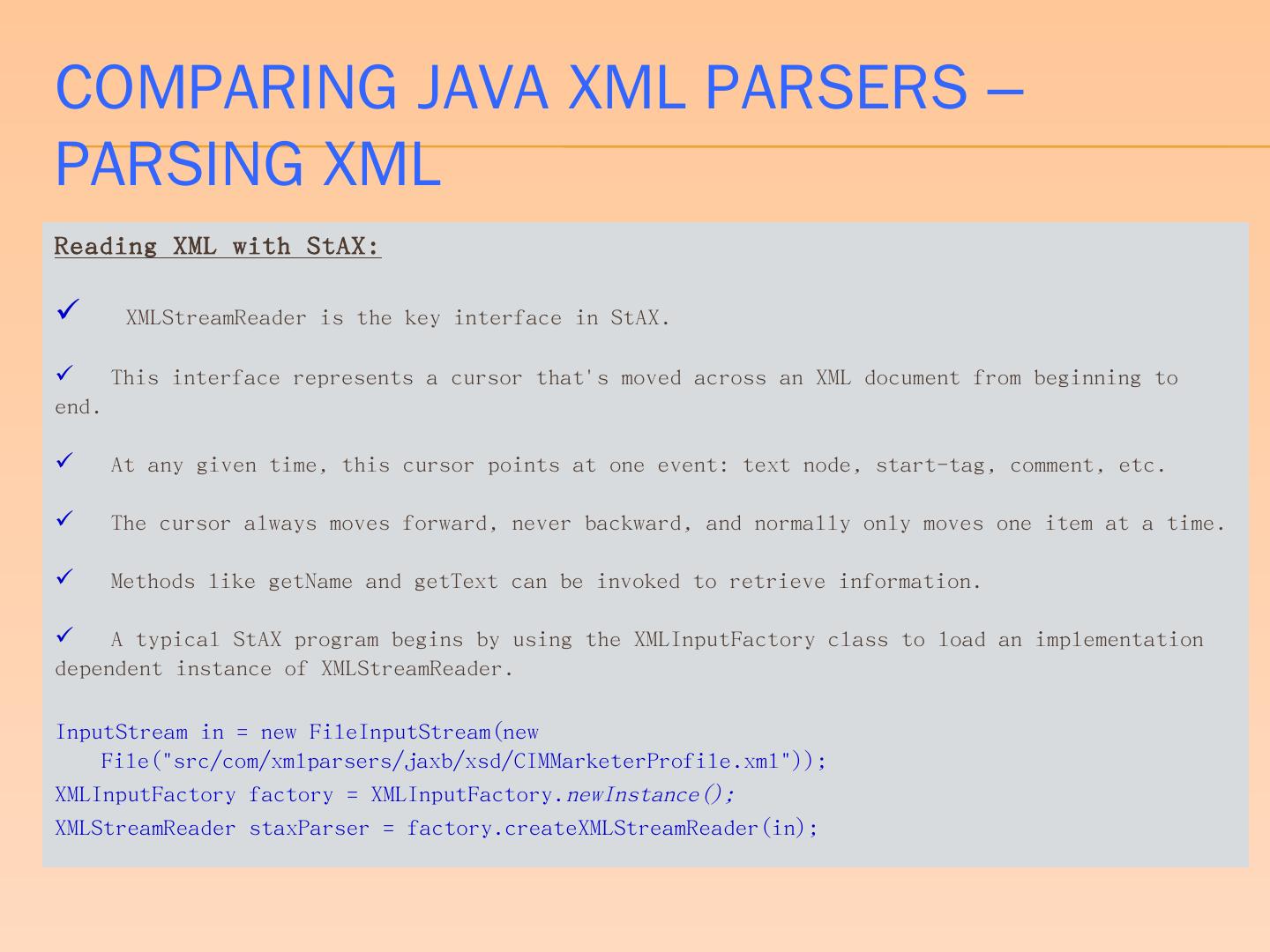 COMPARING JAVA XML PARSERS – PARSING XML

Reading XML with StAX:

✓ XMLStreamReader is the key interface in StAX.

✓ This interface represents a cursor that's moved across an XML document from beginning to end.

✓ At any given time, this cursor points at one event: text node, start-tag, comment, etc.

✓ The cursor always moves forward, never backward, and normally only moves one item at a time.

✓ Methods like getName and getText can be invoked to retrieve information.

✓ A typical StAX program begins by using the XMLInputFactory class to load an implementation dependent instance of XMLStreamReader.

InputStream in = new FileInputStream(new File("src/com/xmlparsers/jaxb/xsd/CIMMarketerProfile.xml"));
XMLInputFactory factory = XMLInputFactory.newInstance();
XMLStreamReader staxParser = factory.createXMLStreamReader(in);